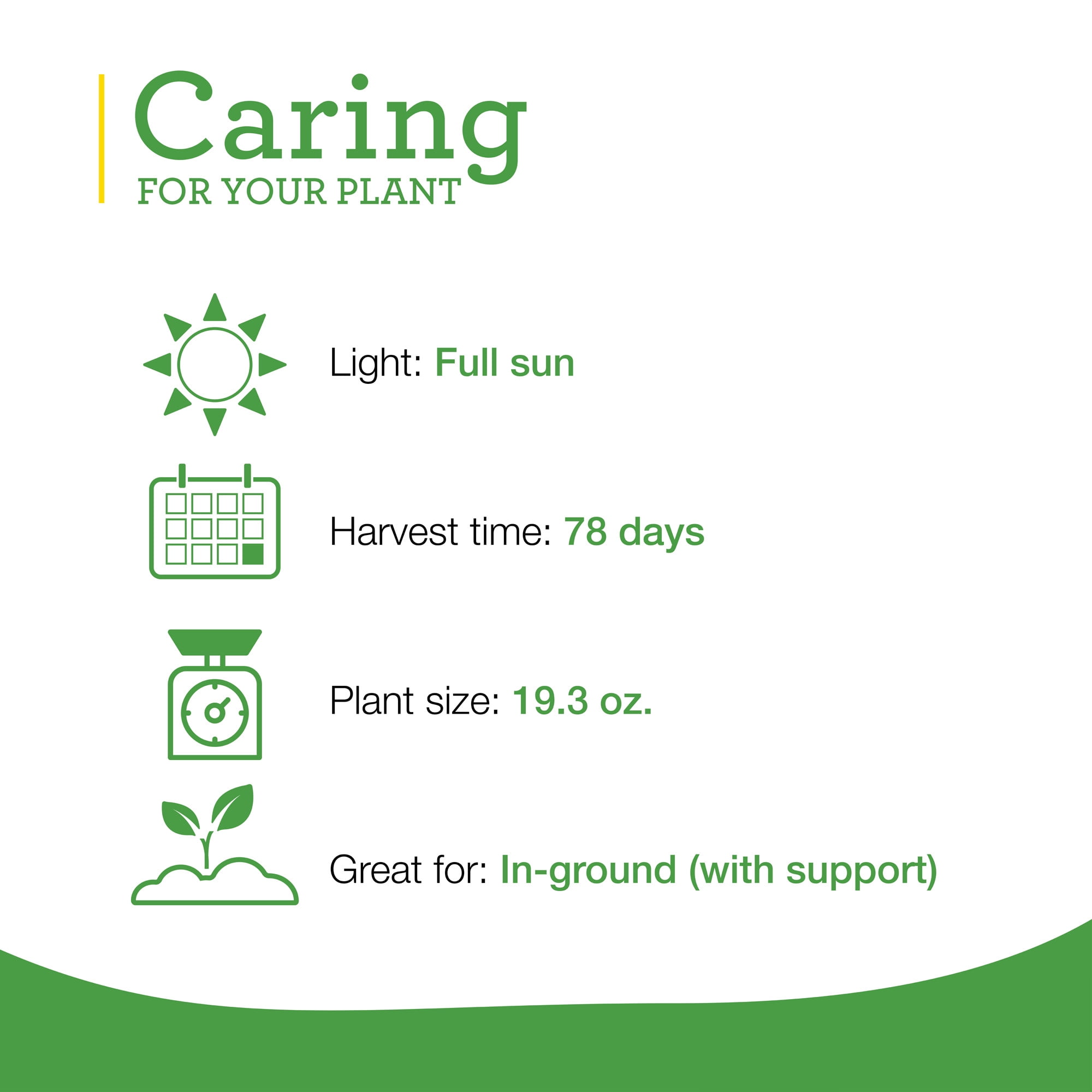 Caring
FOR YOUR PLANT

Light: Full sun

Harvest time: 78 days

Plant size: 19.3 oz.

Great for: In-ground (with support)